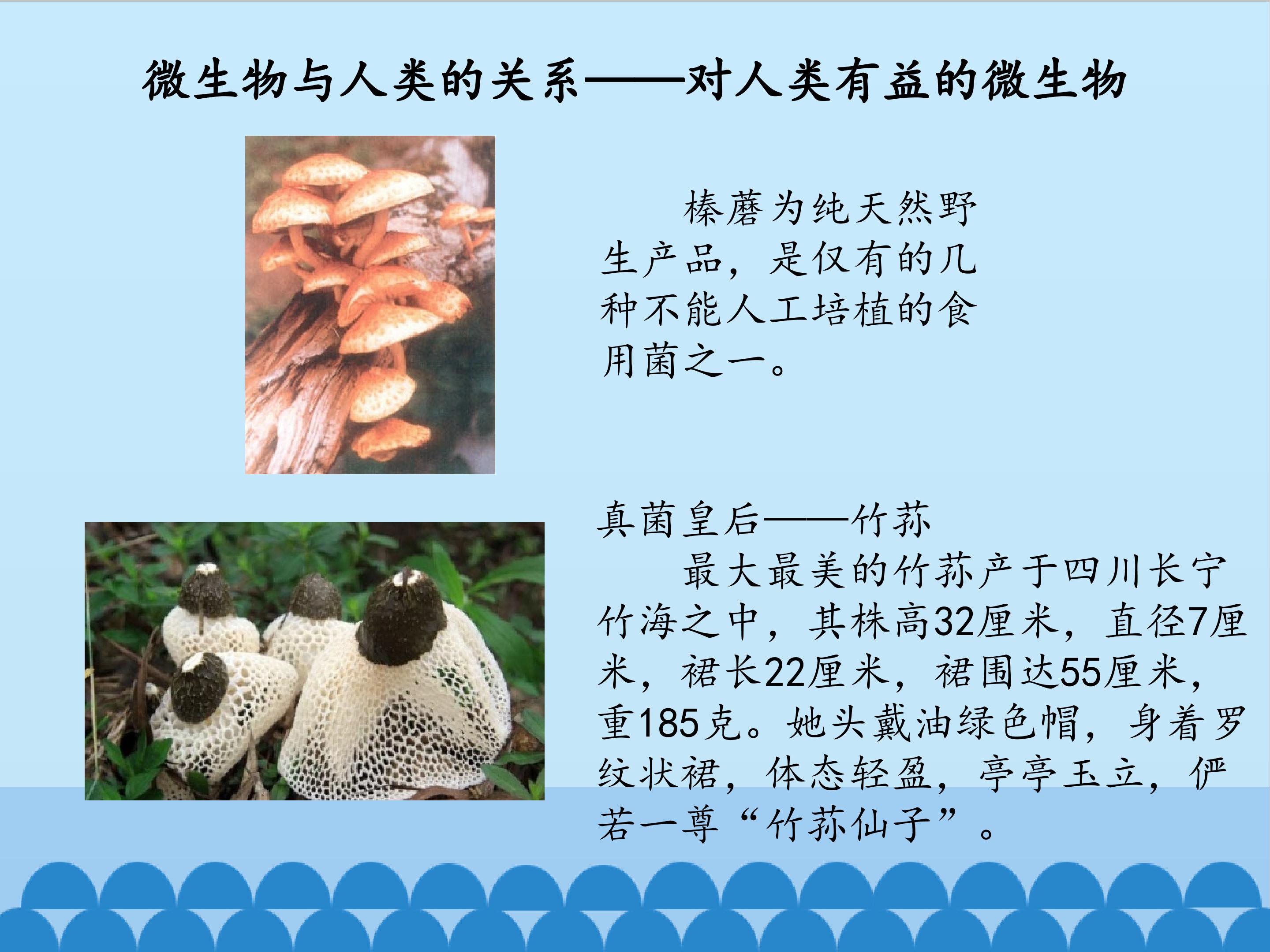 微生物与人类的关系——对人类有益的微生物

榛蘑为纯天然野生产品，是仅有的几种不能人工培植的食用菌之一。

真菌皇后——竹荪

最大最美的竹荪产于四川长宁竹海之中，其株高32厘米，直径7厘米，裙长22厘米，裙围达55厘米，重185克。她头戴油绿色帽，身着罗纹状裙，体态轻盈，亭亭玉立，俨若一尊“竹荪仙子”。